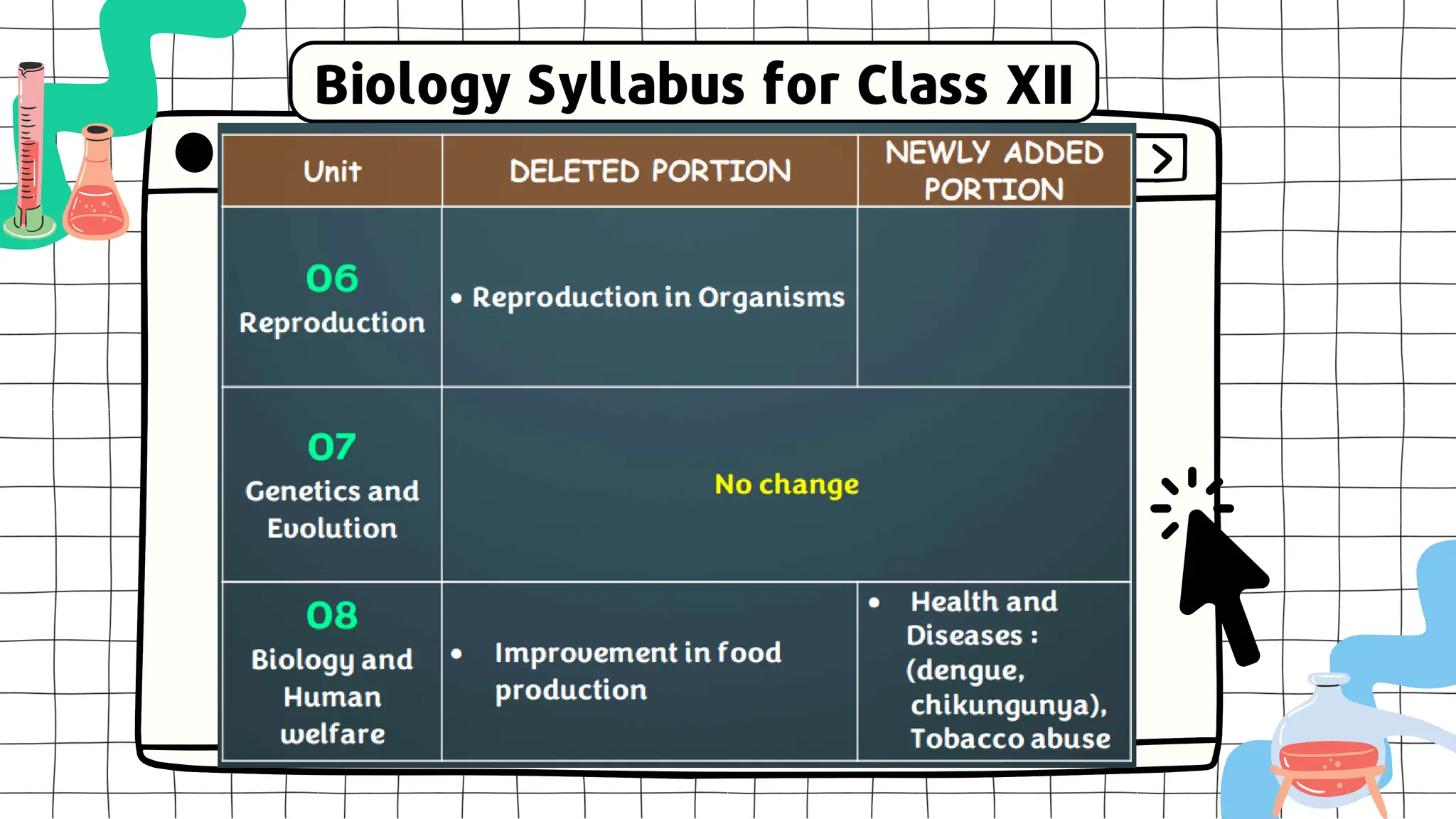 Biology Syllabus for Class XII

| Unit | DELETED PORTION | NEWLY ADDED PORTION |
|---|---|---|
| 06 Reproduction | • Reproduction in Organisms | |
| 07 Genetics and Evolution | No change | |
| 08 Biology and Human welfare | • Improvement in food production | • Health and Diseases : (dengue, chikungunya), Tobacco abuse |